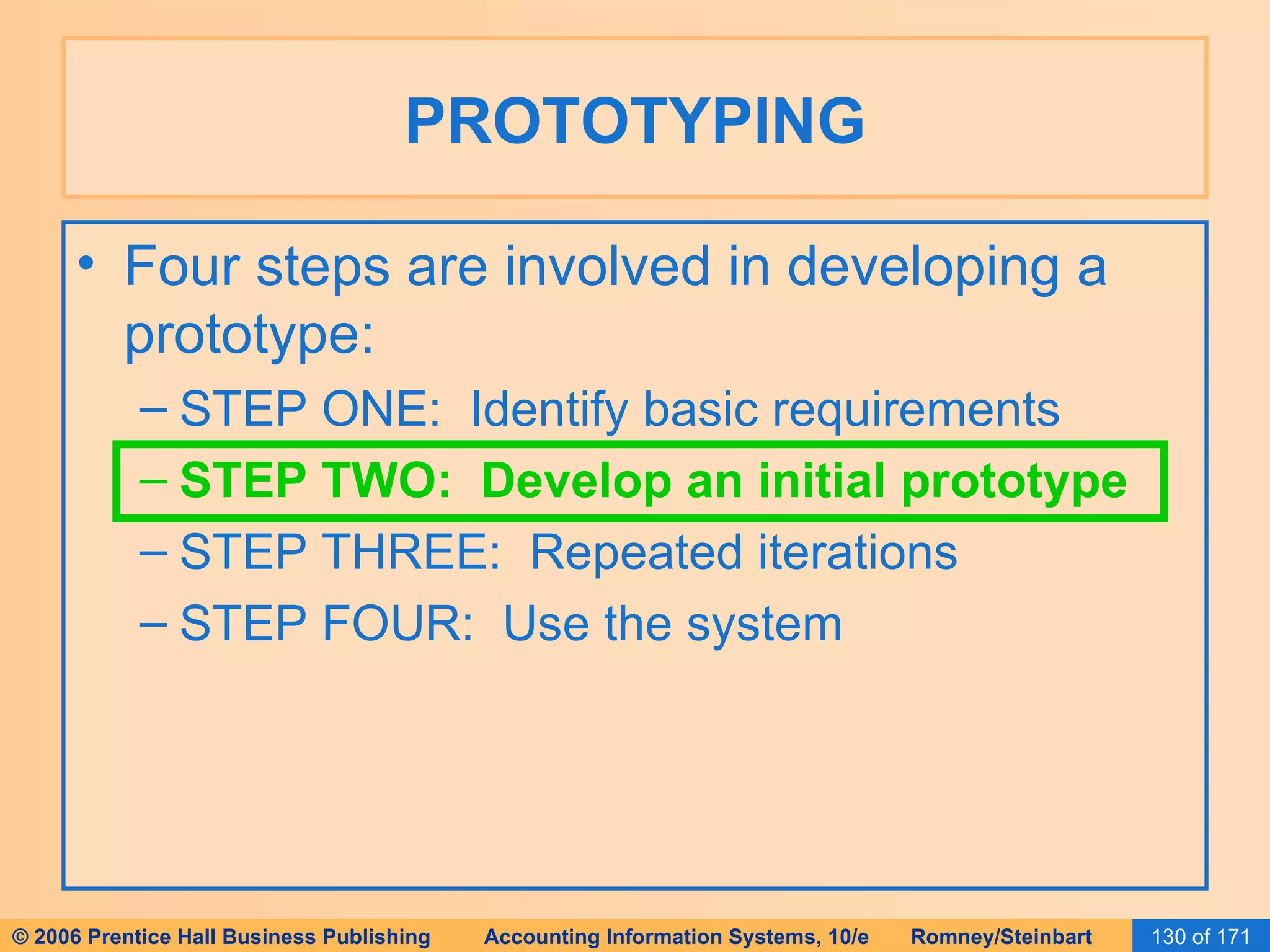 PROTOTYPING

• Four steps are involved in developing a prototype:
– STEP ONE: Identify basic requirements
– STEP TWO: Develop an initial prototype
– STEP THREE: Repeated iterations
– STEP FOUR: Use the system

© 2006 Prentice Hall Business Publishing Accounting Information Systems, 10/e Romney/Steinbart 130 of 171